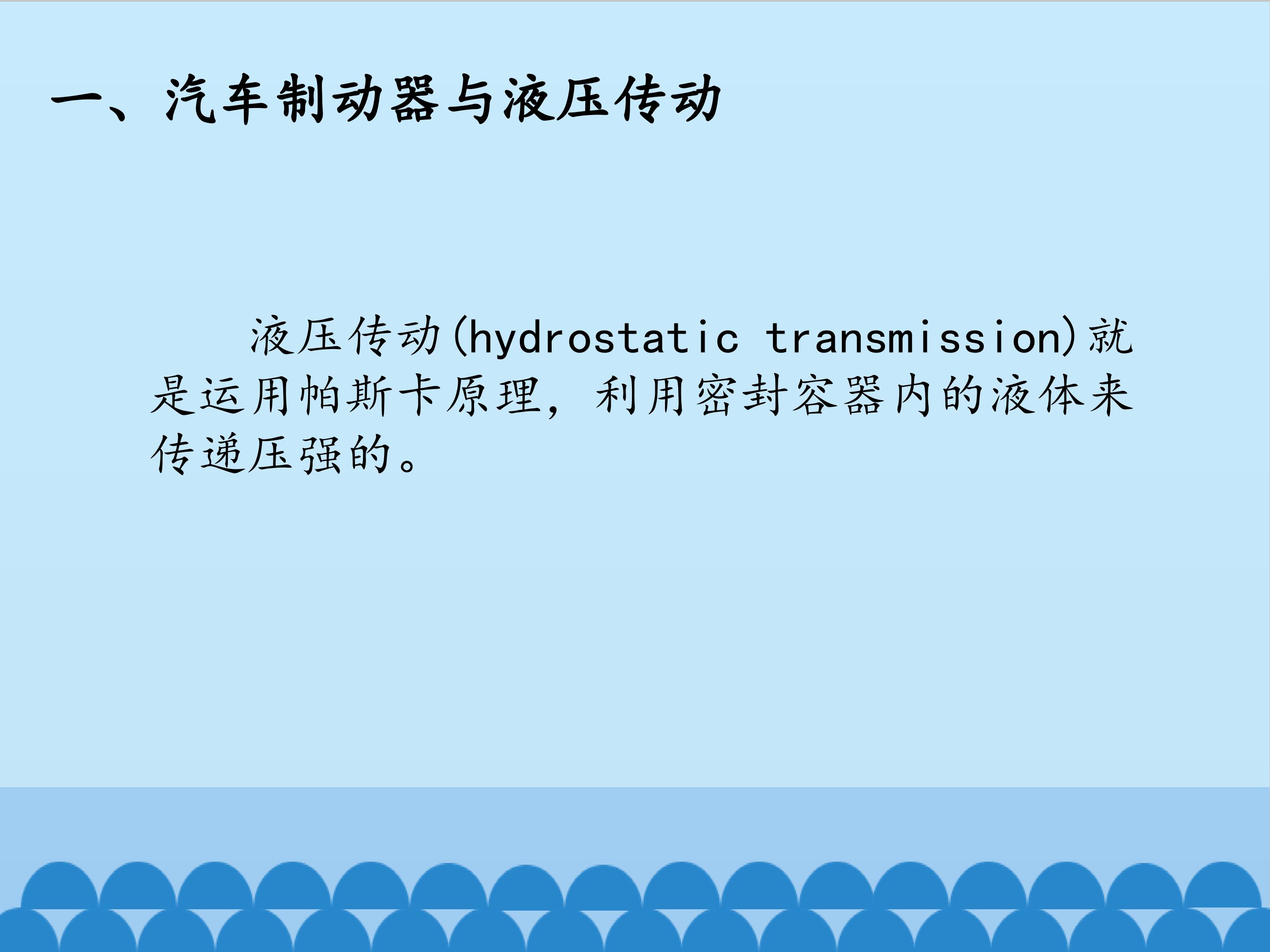 一、汽车制动器与液压传动

液压传动(hydrostatic transmission)就是运用帕斯卡原理，利用密封容器内的液体来传递压强的。